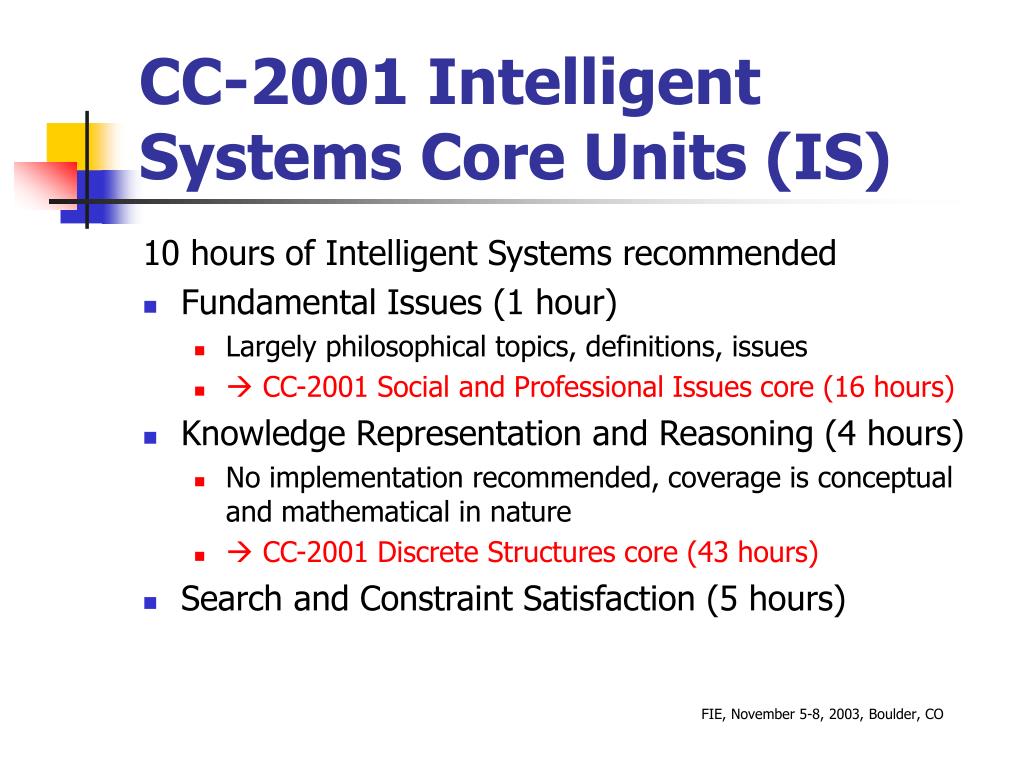 CC-2001 Intelligent Systems Core Units (IS)

10 hours of Intelligent Systems recommended

- Fundamental Issues (1 hour)
  - Largely philosophical topics, definitions, issues
  - → CC-2001 Social and Professional Issues core (16 hours)
- Knowledge Representation and Reasoning (4 hours)
  - No implementation recommended, coverage is conceptual and mathematical in nature
  - → CC-2001 Discrete Structures core (43 hours)
- Search and Constraint Satisfaction (5 hours)

FIE, November 5-8, 2003, Boulder, CO